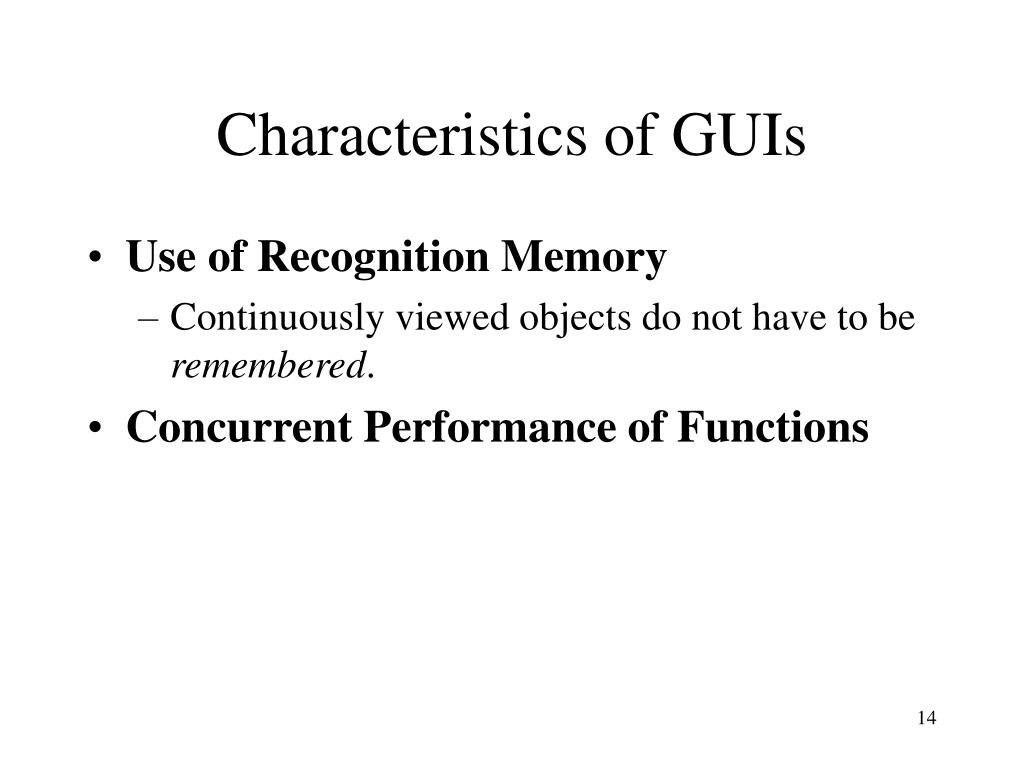 Characteristics of GUIs

• Use of Recognition Memory
– Continuously viewed objects do not have to be remembered.

• Concurrent Performance of Functions

14